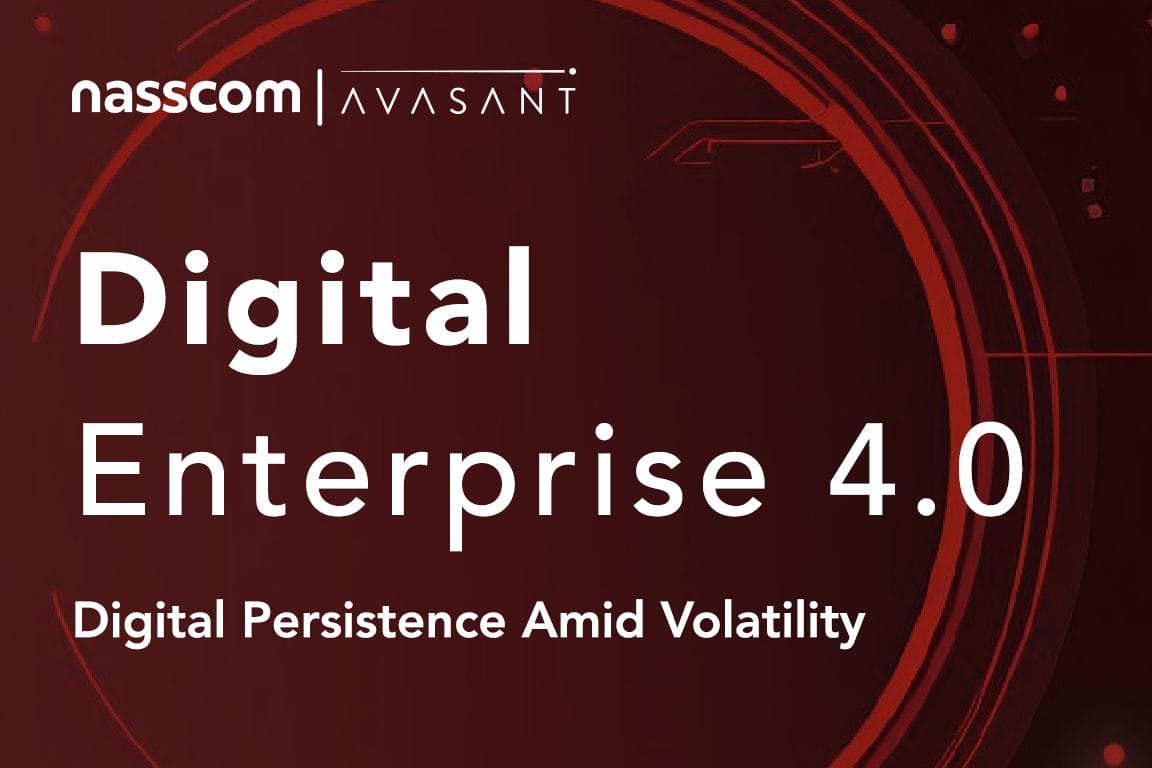 nasscom | AVASANT

Digital
Enterprise 4.0

Digital Persistence Amid Volatility